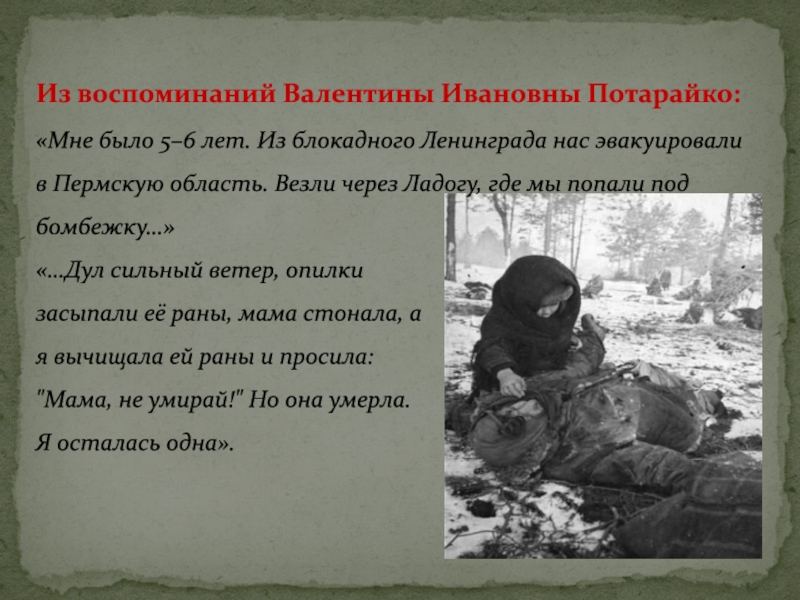 Из воспоминаний Валентины Ивановны Потарайко:

«Мне было 5–6 лет. Из блокадного Ленинграда нас эвакуировали в Пермскую область. Везли через Ладогу, где мы попали под бомбежку...»

«...Дул сильный ветер, опилки засыпали её раны, мама стонала, а я вычищала ей раны и просила: "Мама, не умирай!" Но она умерла. Я осталась одна».